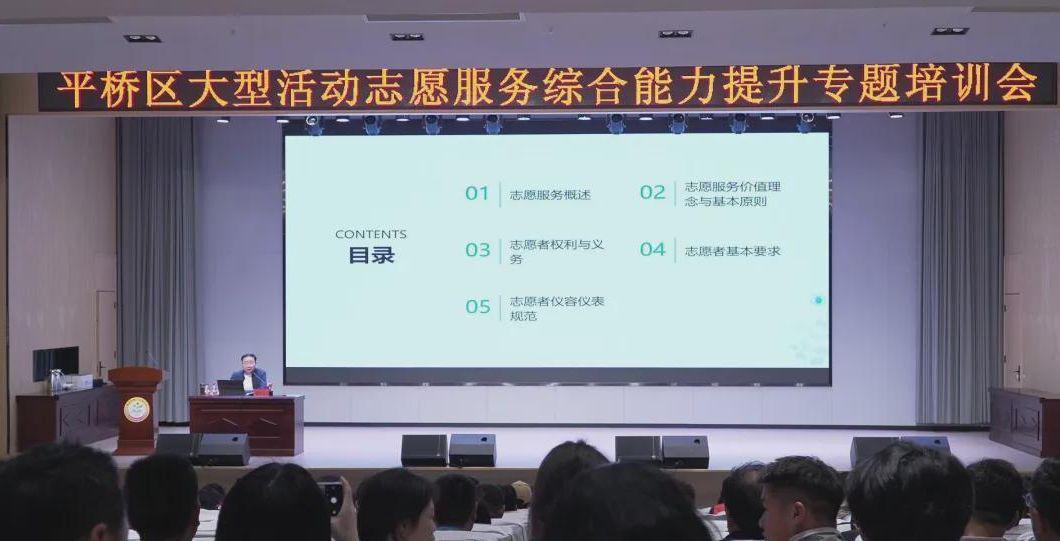 平桥区大型活动志愿服务综合能力提升专题培训会

CONTENTS
目录

01 志愿服务概述

02 志愿服务价值理念与基本原则

03 志愿者权利与义务

04 志愿者基本要求

05 志愿者仪容仪表规范